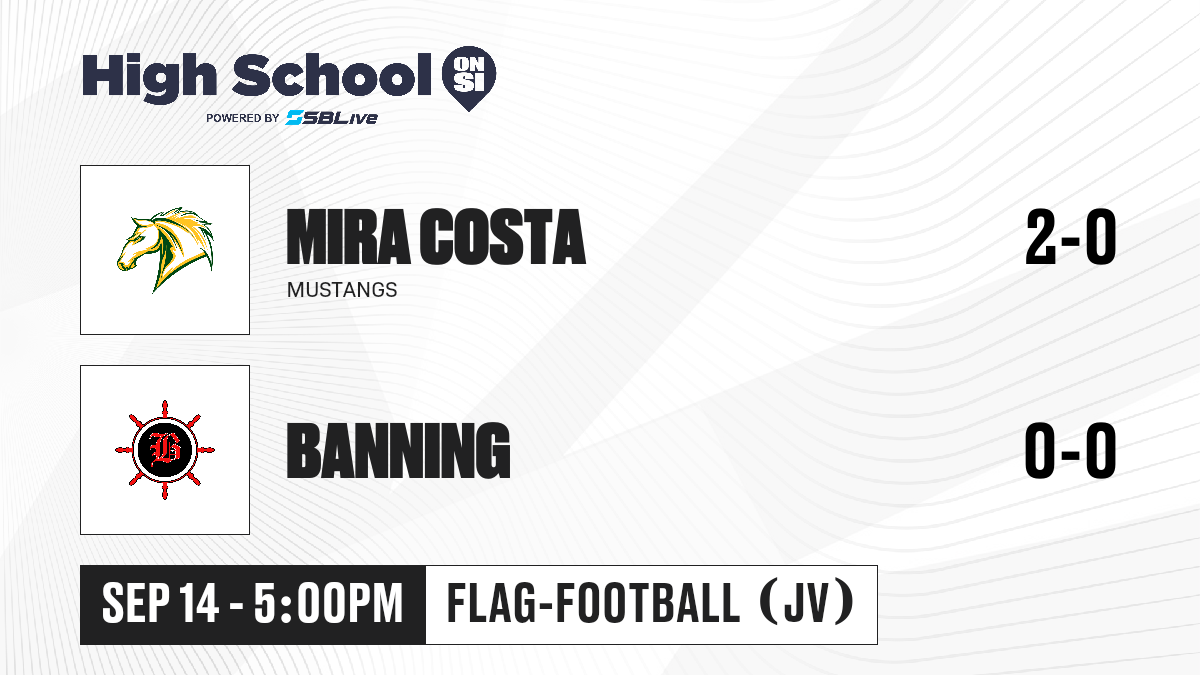 High School ON SI
POWERED BY SBLive

MIRA COSTA
MUSTANGS
2-0

B

BANNING
0-0

SEP 14 - 5:00PM
FLAG-FOOTBALL (JV)